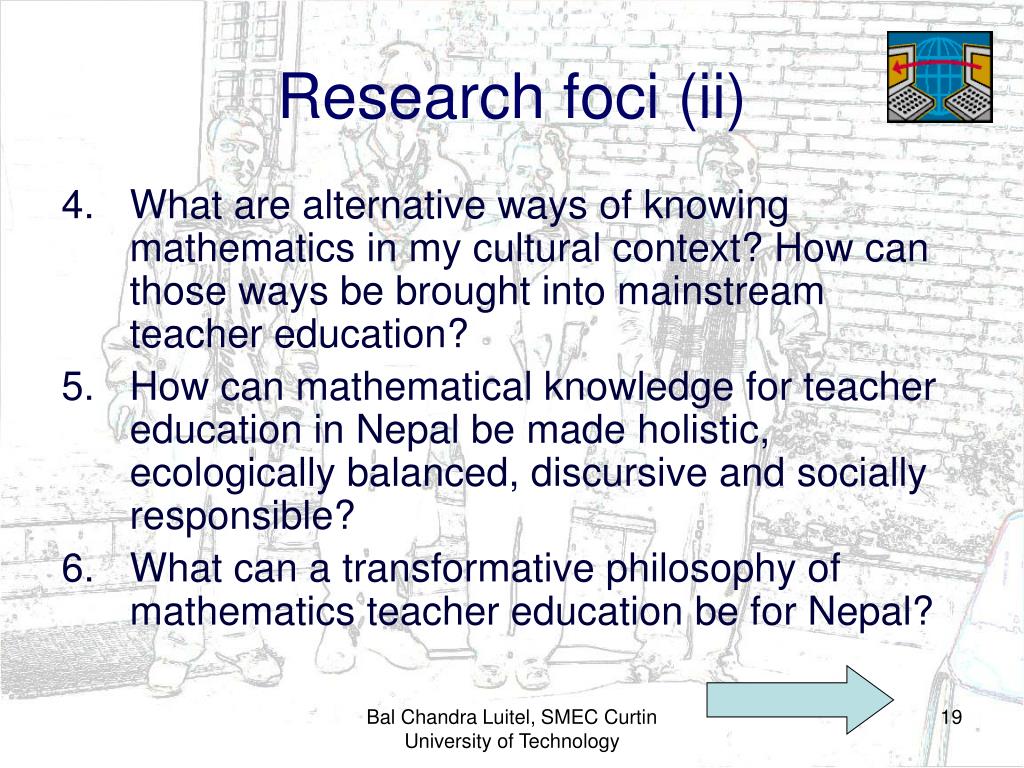 Research foci (ii)

4. What are alternative ways of knowing mathematics in my cultural context? How can those ways be brought into mainstream teacher education?
5. How can mathematical knowledge for teacher education in Nepal be made holistic, ecologically balanced, discursive and socially responsible?
6. What can a transformative philosophy of mathematics teacher education be for Nepal?

Bal Chandra Luitel, SMEC Curtin University of Technology

19